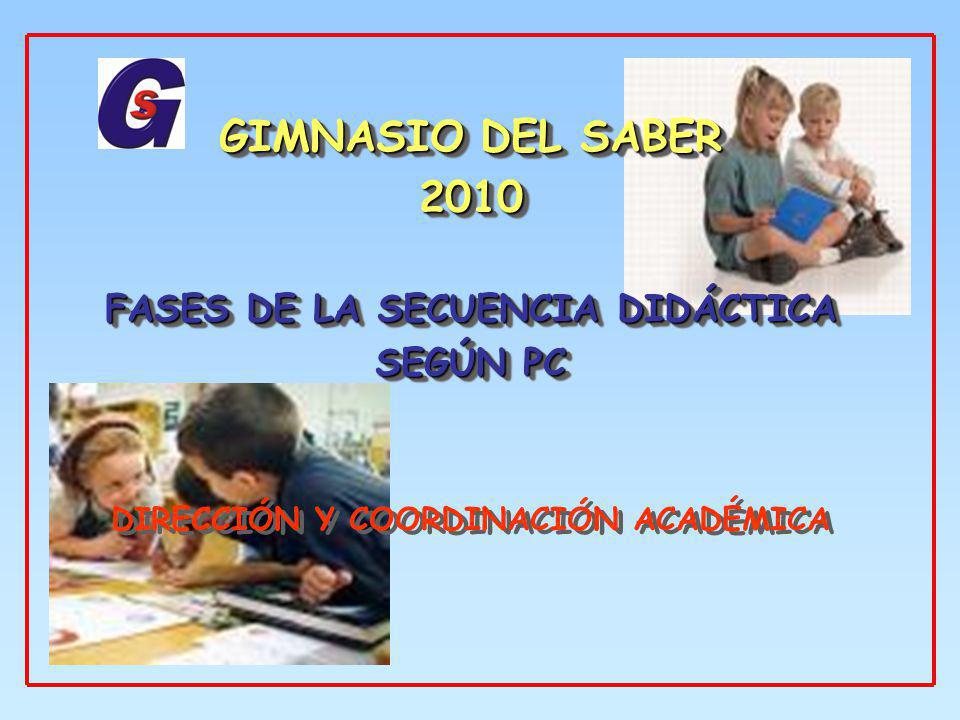 GS

GIMNASIO DEL SABER
2010

FASES DE LA SECUENCIA DIDÁCTICA
SEGÚN PC

DIRECCIÓN Y COORDINACIÓN ACADÉMICA